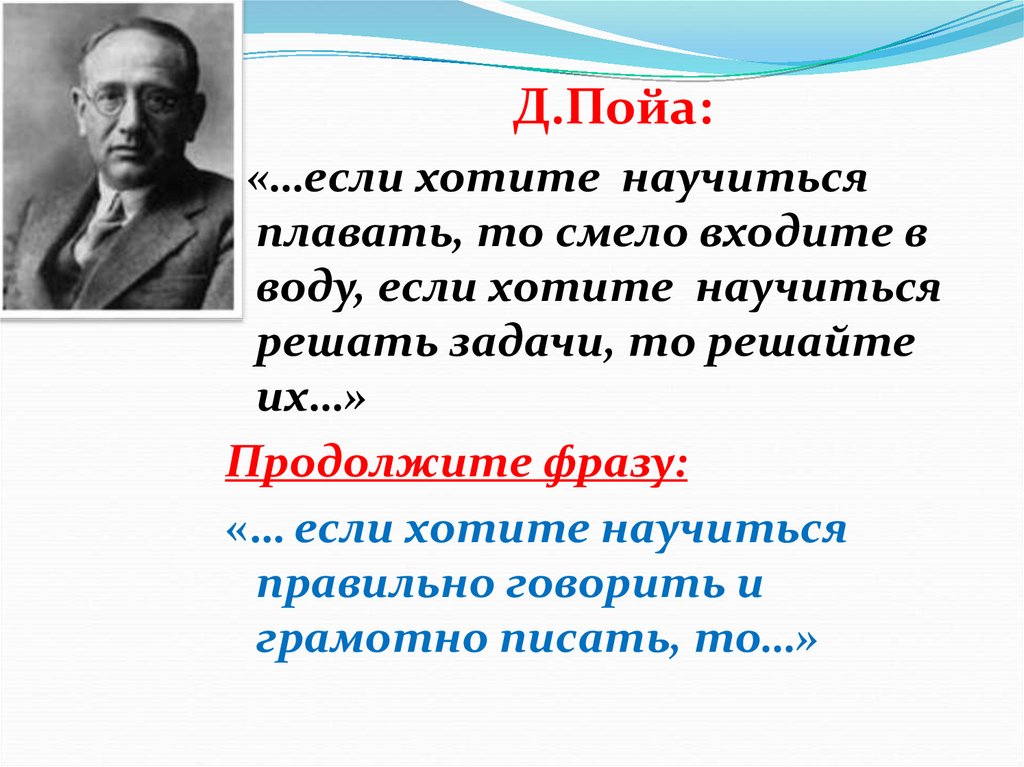 Д.Пойа:

«…если хотите научиться плавать, то смело входите в воду, если хотите научиться решать задачи, то решайте их…»

Продолжите фразу:

«… если хотите научиться правильно говорить и грамотно писать, то…»